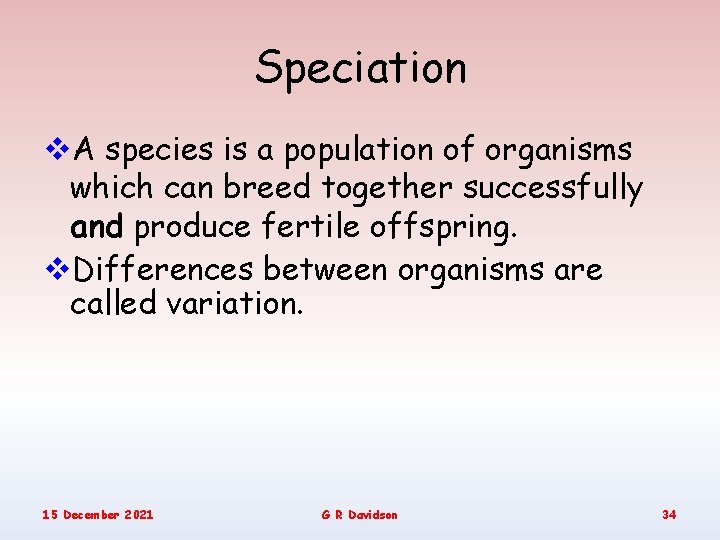 Speciation

❖A species is a population of organisms which can breed together successfully and produce fertile offspring.

❖Differences between organisms are called variation.

15 December 2021

G R Davidson

34